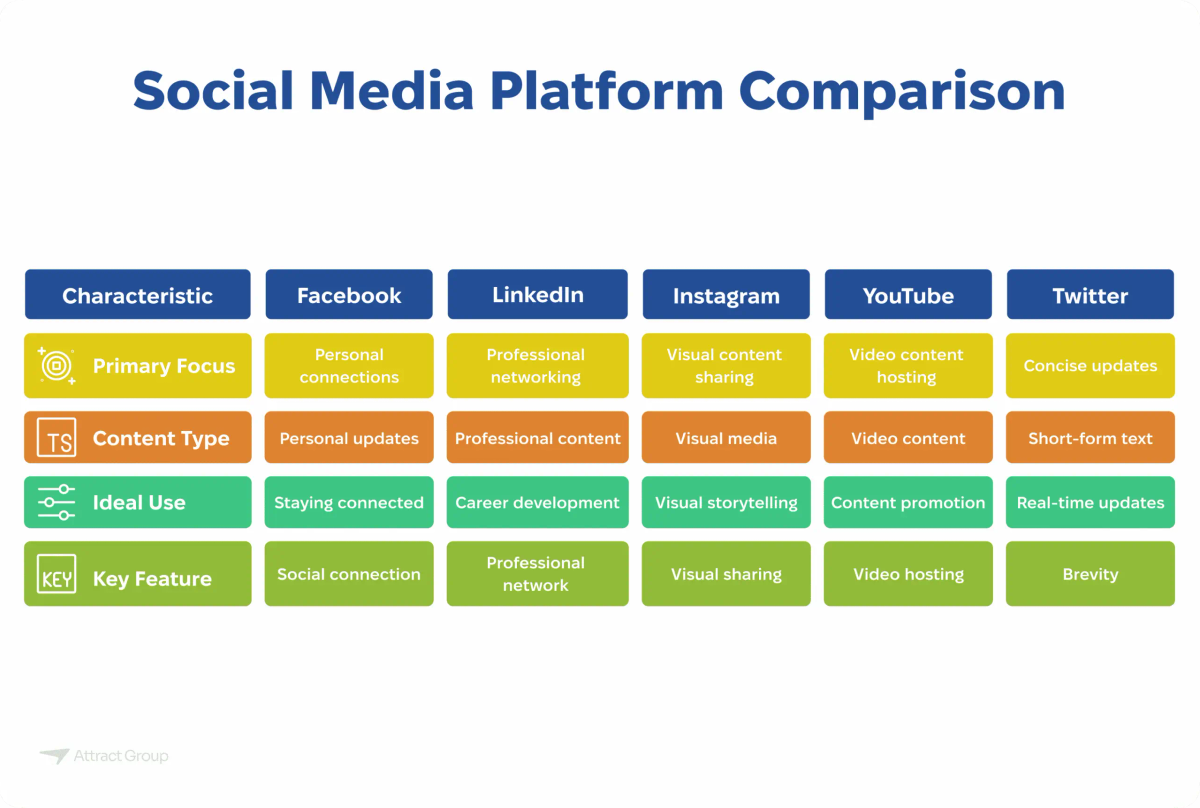 Social Media Platform Comparison

| Characteristic | Facebook | LinkedIn | Instagram | YouTube | Twitter |
|---|---|---|---|---|---|
| Primary Focus | Personal connections | Professional networking | Visual content sharing | Video content hosting | Concise updates |
| TS Content Type | Personal updates | Professional content | Visual media | Video content | Short-form text |
| Ideal Use | Staying connected | Career development | Visual storytelling | Content promotion | Real-time updates |
| KEY Key Feature | Social connection | Professional network | Visual sharing | Video hosting | Brevity |

Attract Group